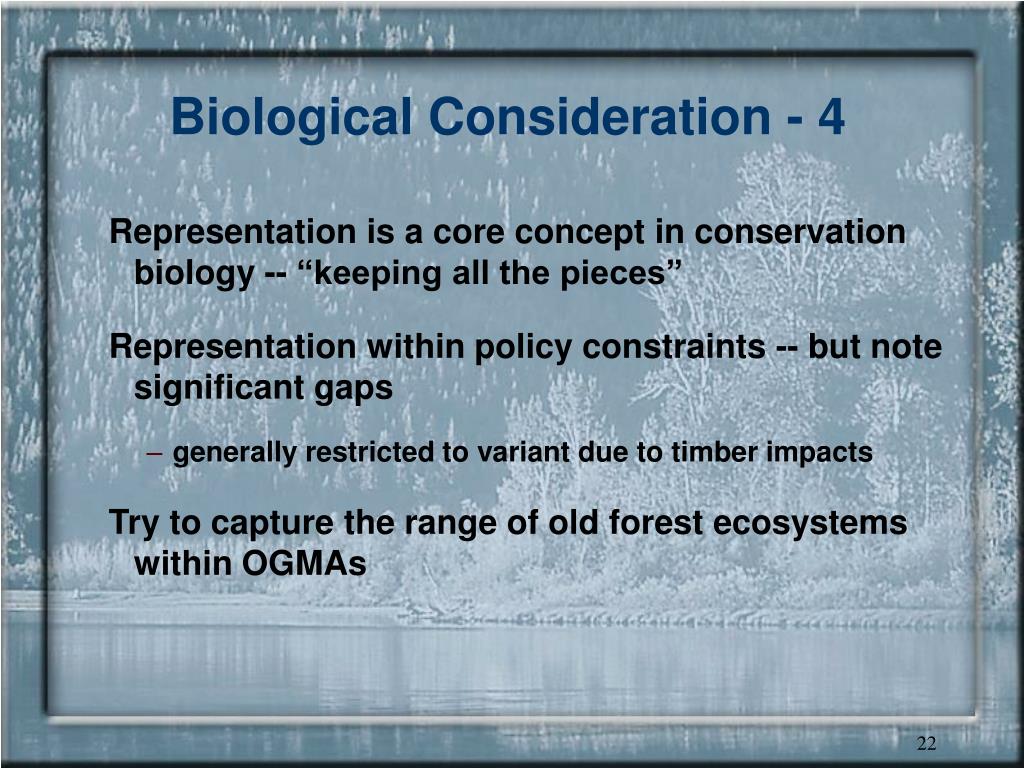 Biological Consideration - 4

Representation is a core concept in conservation biology -- “keeping all the pieces”

Representation within policy constraints -- but note significant gaps

– generally restricted to variant due to timber impacts

Try to capture the range of old forest ecosystems within OGMAs

22